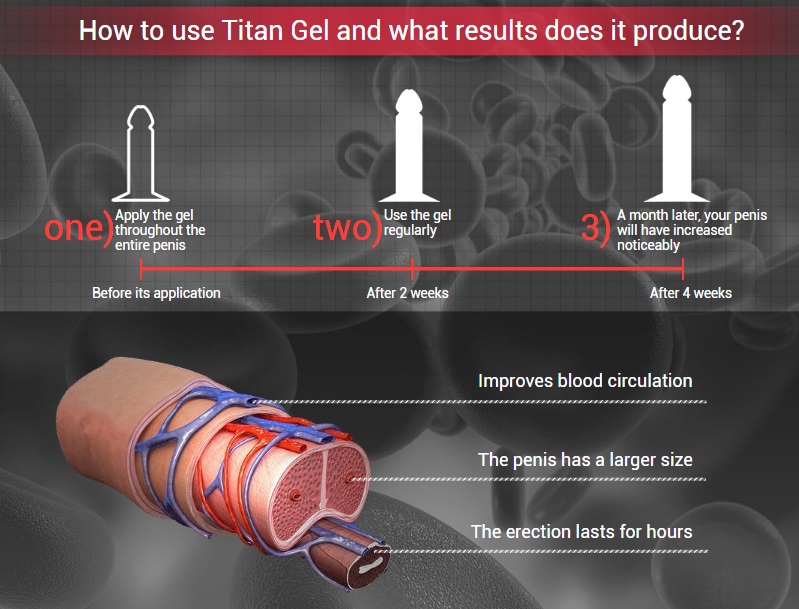 How to use Titan Gel and what results does it produce?

one) Apply the gel throughout the entire penis

two) Use the gel regularly

3) A month later, your penis will have increased noticeably

Before its application

After 2 weeks

After 4 weeks

Improves blood circulation

The penis has a larger size

The erection lasts for hours